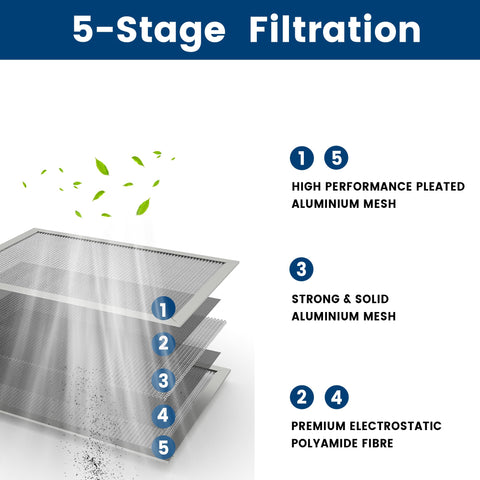 5-Stage Filtration

1
2
3
4
5

1 5
HIGH PERFORMANCE PLEATED ALUMINIUM MESH

3
STRONG & SOLID ALUMINIUM MESH

2 4
PREMIUM ELECTROSTATIC POLYAMIDE FIBRE